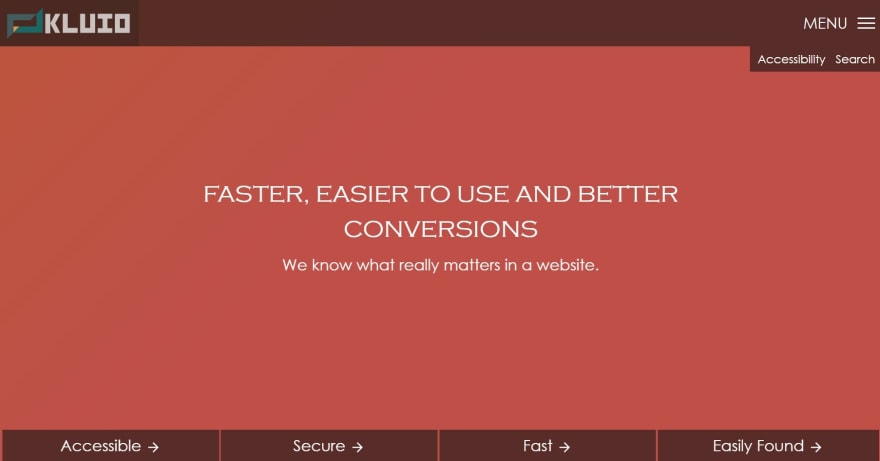 KLUIO

MENU

Accessibility Search

FASTER, EASIER TO USE AND BETTER CONVERSIONS

We know what really matters in a website.

Accessible →

Secure →

Fast →

Easily Found →